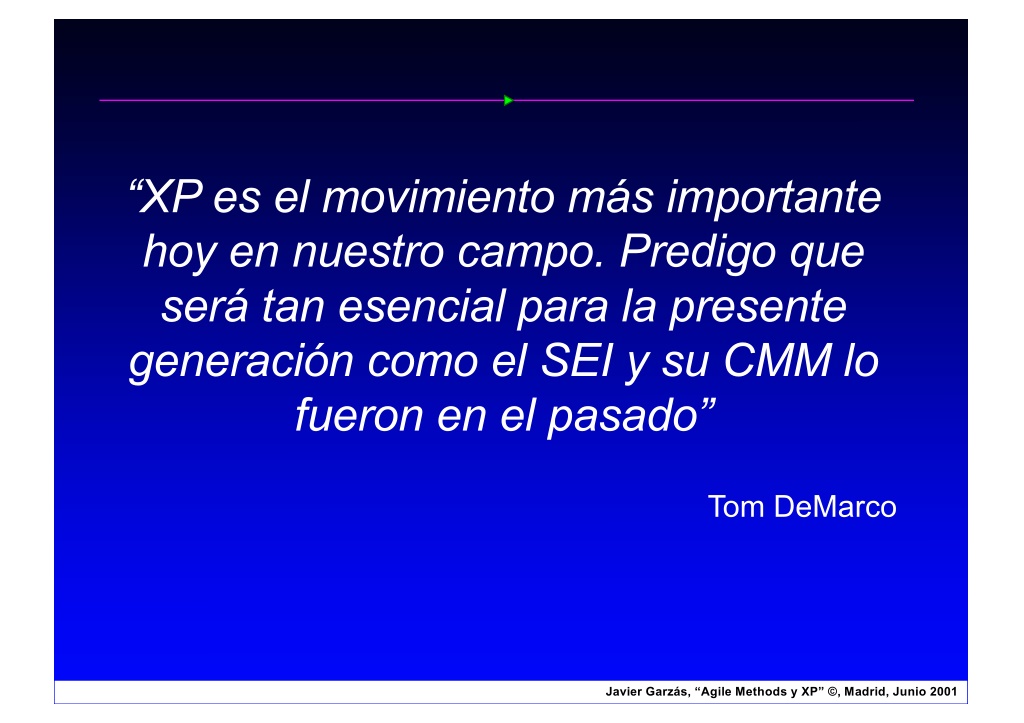 “XP es el movimiento más importante hoy en nuestro campo. Predigo que será tan esencial para la presente generación como el SEI y su CMM lo fueron en el pasado”

Tom DeMarco

Javier Garzás, “Agile Methods y XP” ©, Madrid, Junio 2001